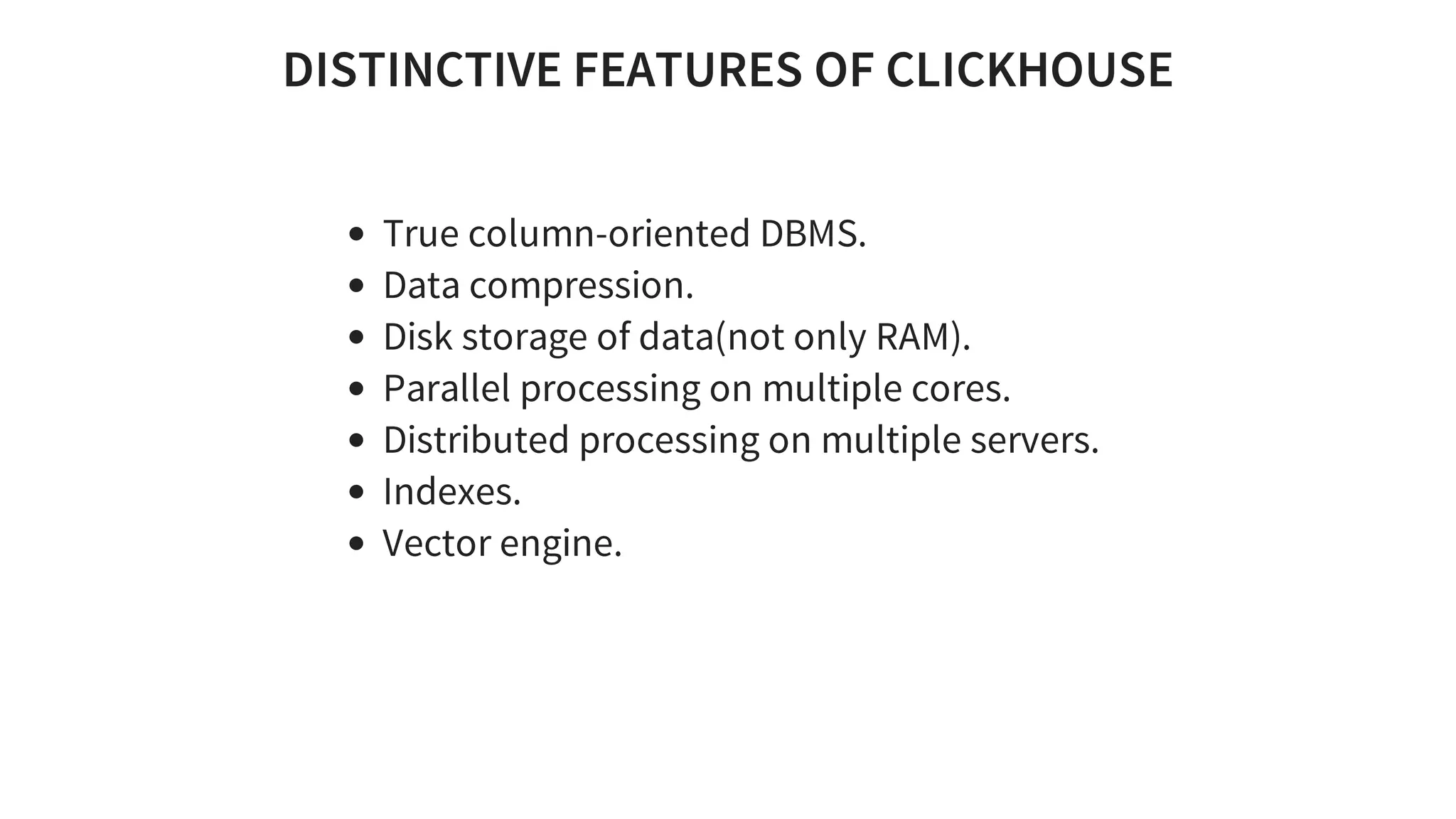 DISTINCTIVE FEATURES OF CLICKHOUSE

- True column-oriented DBMS.
- Data compression.
- Disk storage of data(not only RAM).
- Parallel processing on multiple cores.
- Distributed processing on multiple servers.
- Indexes.
- Vector engine.